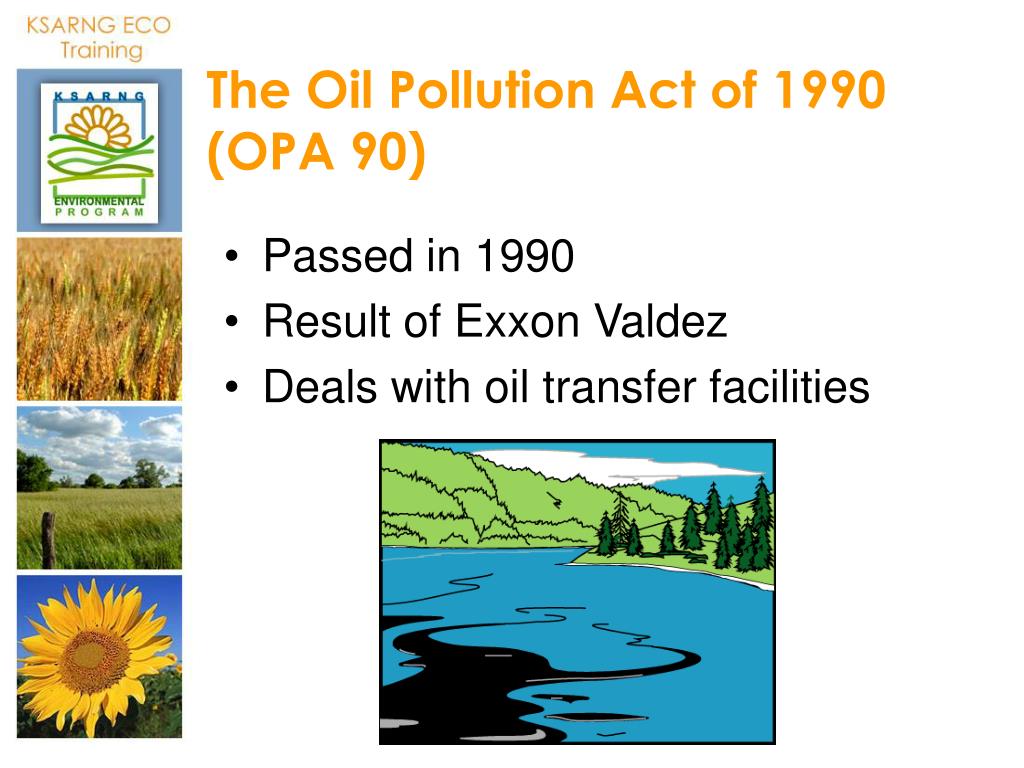 KSARNG ECO Training

KSARNG
ENVIRONMENTAL PROGRAM

The Oil Pollution Act of 1990 (OPA 90)

• Passed in 1990
• Result of Exxon Valdez
• Deals with oil transfer facilities